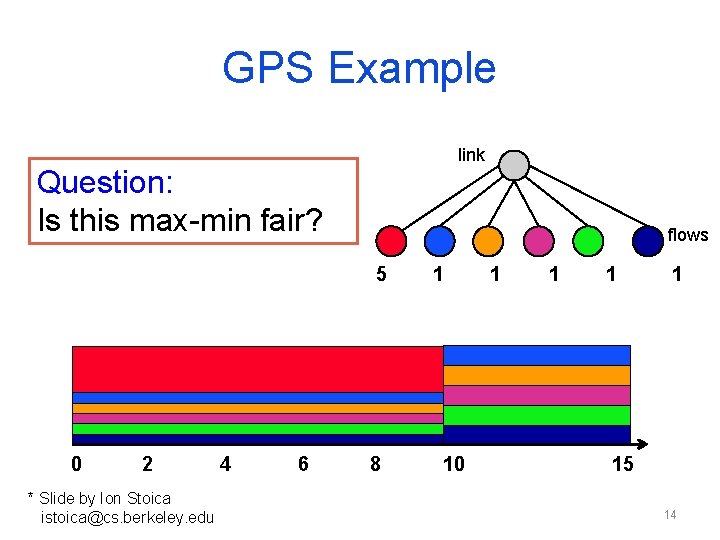 GPS Example

Question:
Is this max-min fair?

link

flows

5 1 1 1 1 1

0 2 4 6 8 10 15

* Slide by Ion Stoica
istoica@cs.berkeley.edu

14